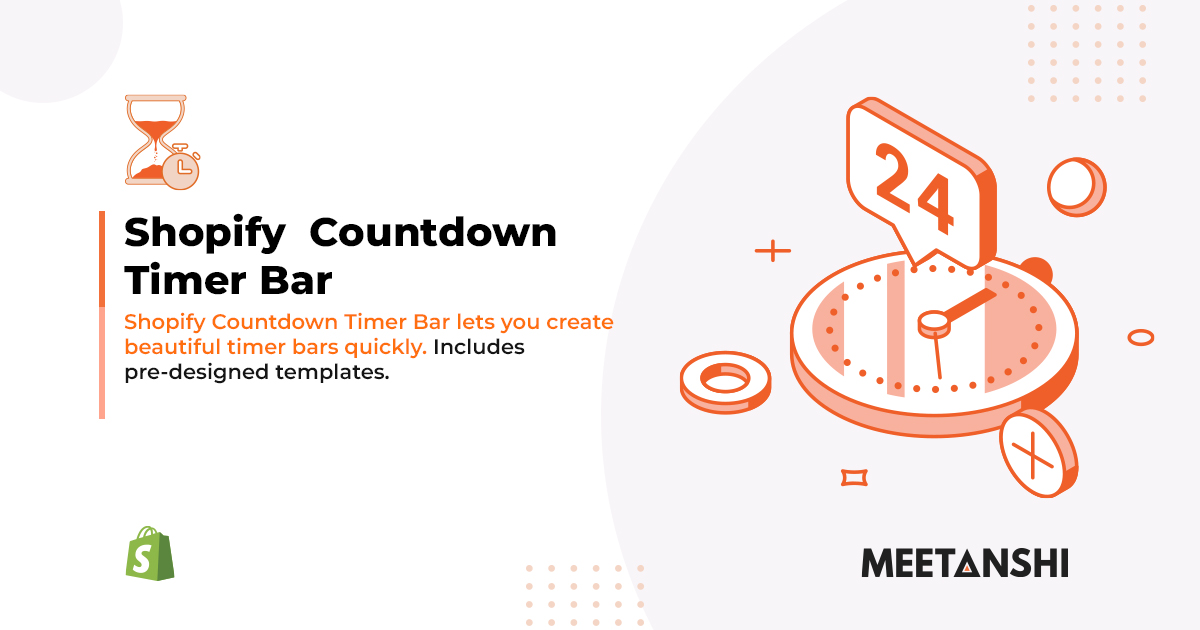 Shopify  Countdown Timer Bar

Shopify Countdown Timer Bar lets you create beautiful timer bars quickly. Includes pre-designed templates.

24

MEETANSHI